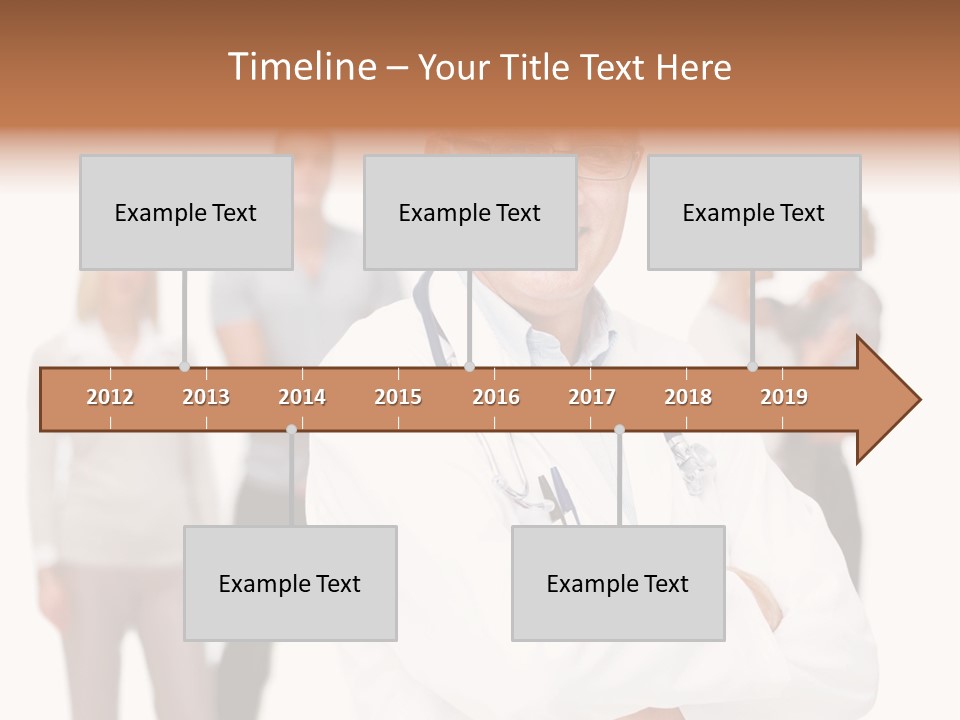 Timeline – Your Title Text Here

Example Text

Example Text

Example Text

2012 2013 2014 2015 2016 2017 2018 2019

Example Text

Example Text